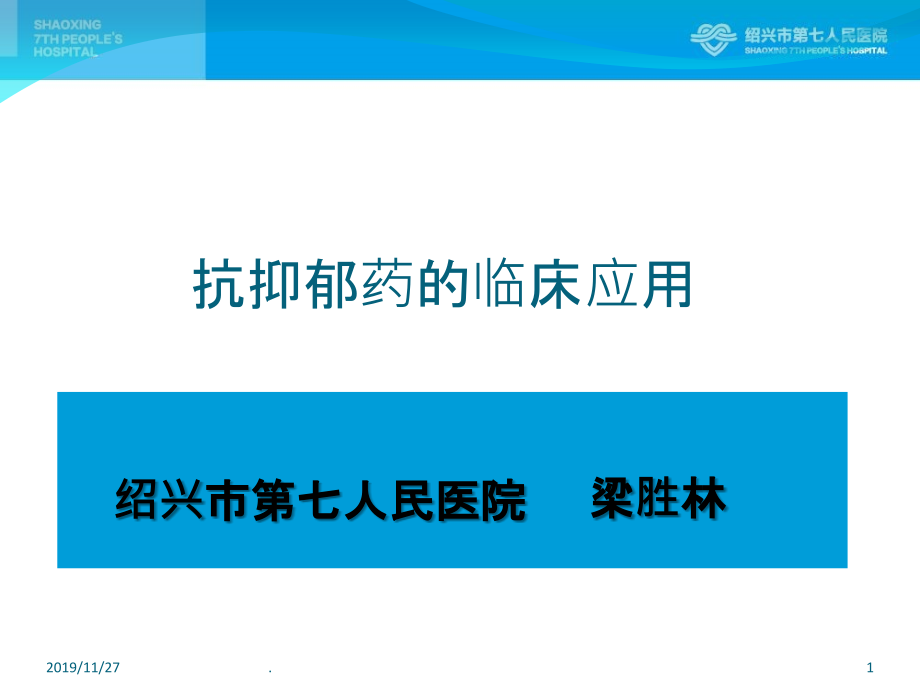 SHAOXING
7TH PEOPLE'S
HOSPITAL

绍兴市第七人民医院
SHAOXING 7TH PEOPLE'S HOSPITAL

抗抑郁药的临床应用

绍兴市第七人民医院　梁胜林

2019/11/27　.　1